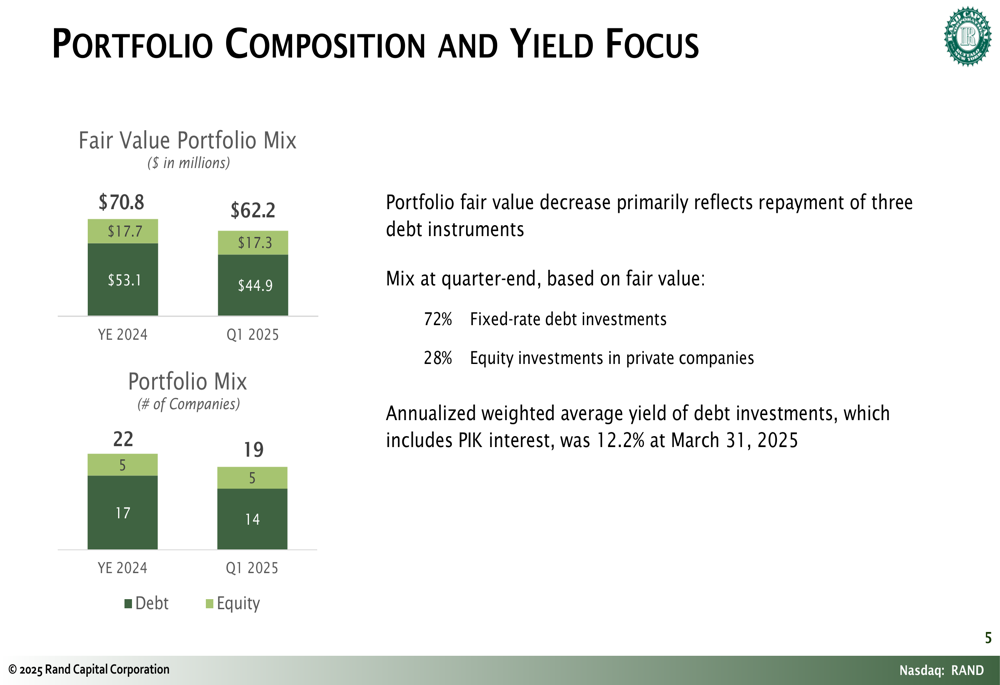 PORTFOLIO COMPOSITION AND YIELD FOCUS

Fair Value Portfolio Mix
($ in millions)

$70.8
$17.7
$53.1
YE 2024

$62.2
$17.3
$44.9
Q1 2025

Portfolio Mix
(# of Companies)

22
5
17
YE 2024

19
5
14
Q1 2025

Debt Equity

Portfolio fair value decrease primarily reflects repayment of three debt instruments

Mix at quarter-end, based on fair value:

72% Fixed-rate debt investments

28% Equity investments in private companies

Annualized weighted average yield of debt investments, which includes PIK interest, was 12.2% at March 31, 2025

5

© 2025 Rand Capital Corporation

Nasdaq: RAND